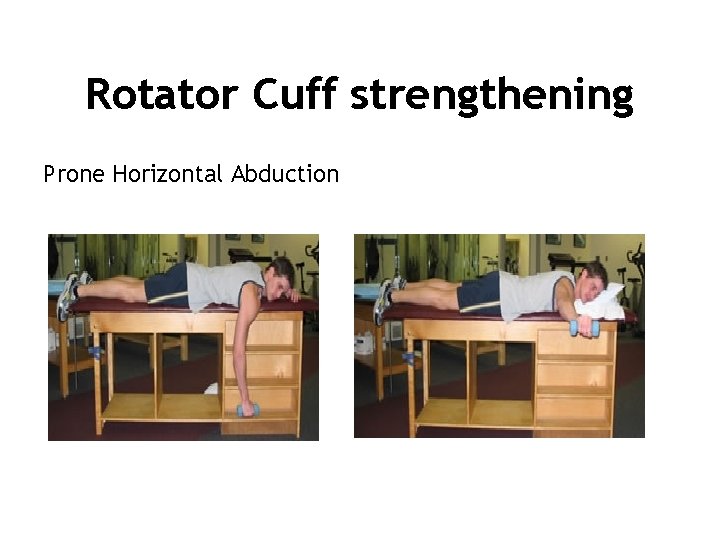 Rotator Cuff strengthening

Prone Horizontal Abduction